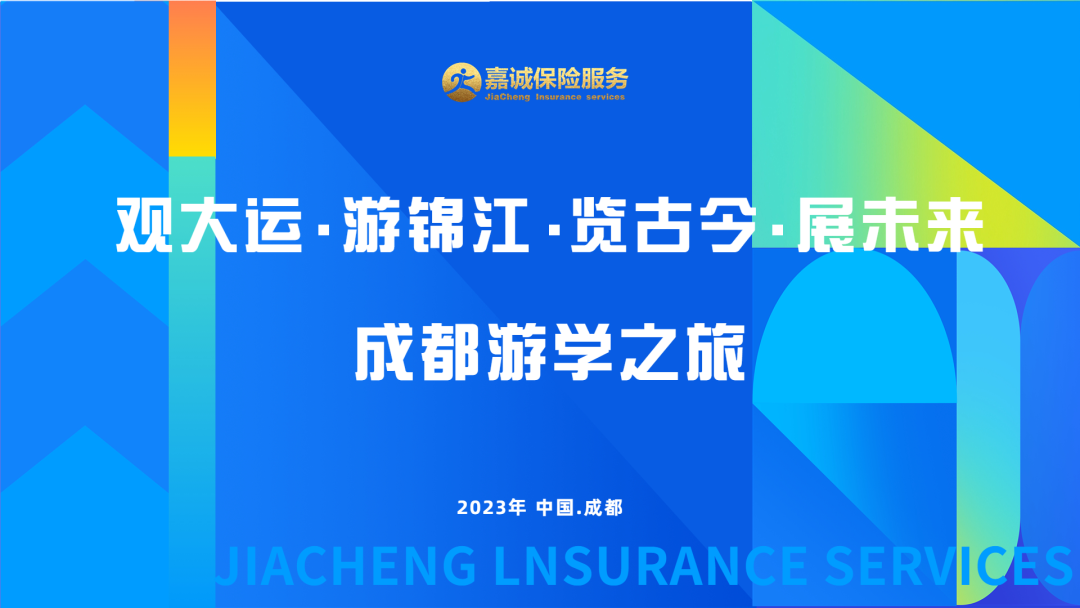 嘉诚保险服务
JiaCheng Insurance services

观大运·游锦江·览古今·展未来

成都游学之旅

2023年 中国.成都

JIACHENG LNSURANCE SERVICES